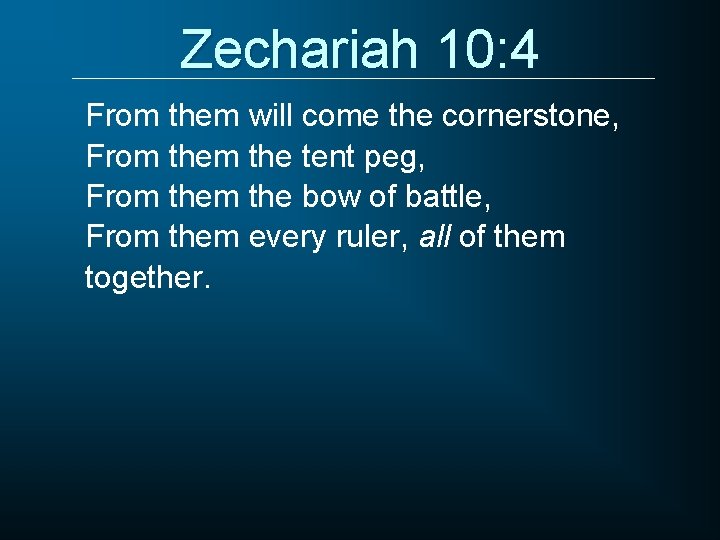 Zechariah 10:4

From them will come the cornerstone,
From them the tent peg,
From them the bow of battle,
From them every ruler, all of them together.